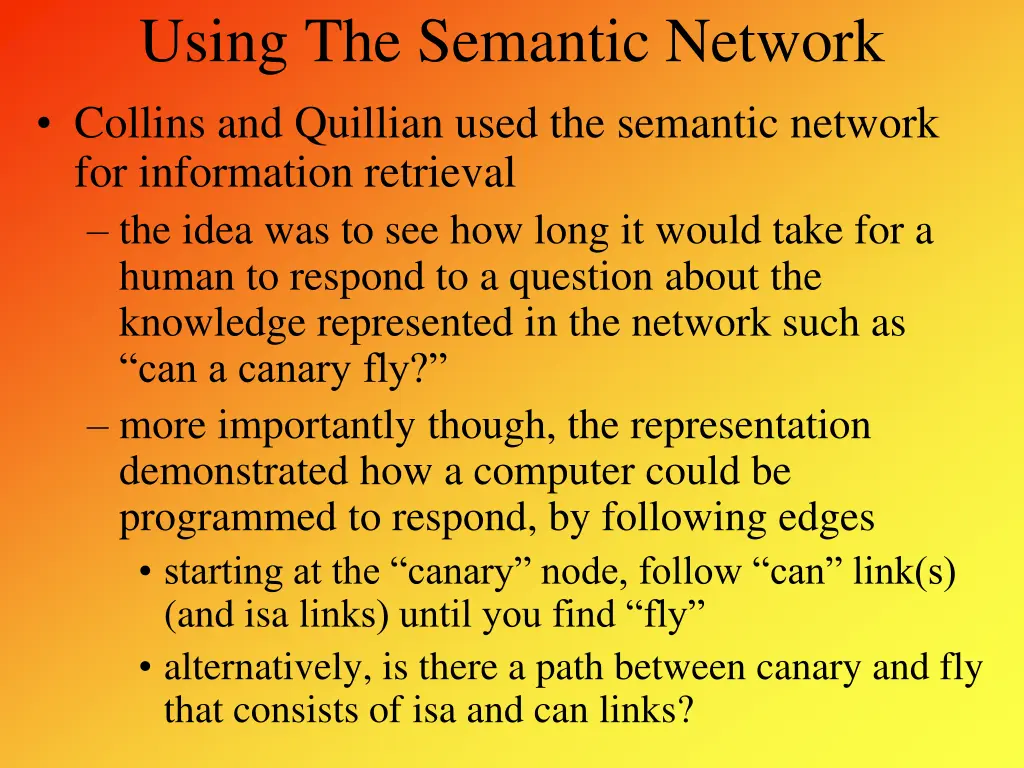 Using The Semantic Network

• Collins and Quillian used the semantic network for information retrieval

– the idea was to see how long it would take for a human to respond to a question about the knowledge represented in the network such as “can a canary fly?”

– more importantly though, the representation demonstrated how a computer could be programmed to respond, by following edges

• starting at the “canary” node, follow “can” link(s) (and isa links) until you find “fly”

• alternatively, is there a path between canary and fly that consists of isa and can links?